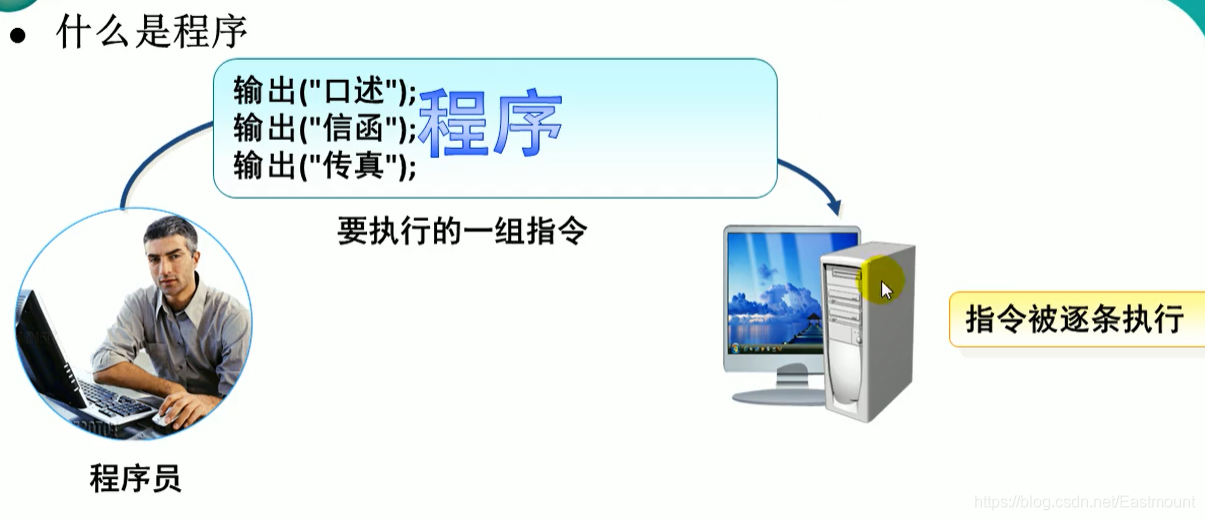 ● 什么是程序

输出("口述");
输出("信函");
输出("传真");

程序

要执行的一组指令

指令被逐条执行

程序员

https://blog.csdn.net/Eastmount